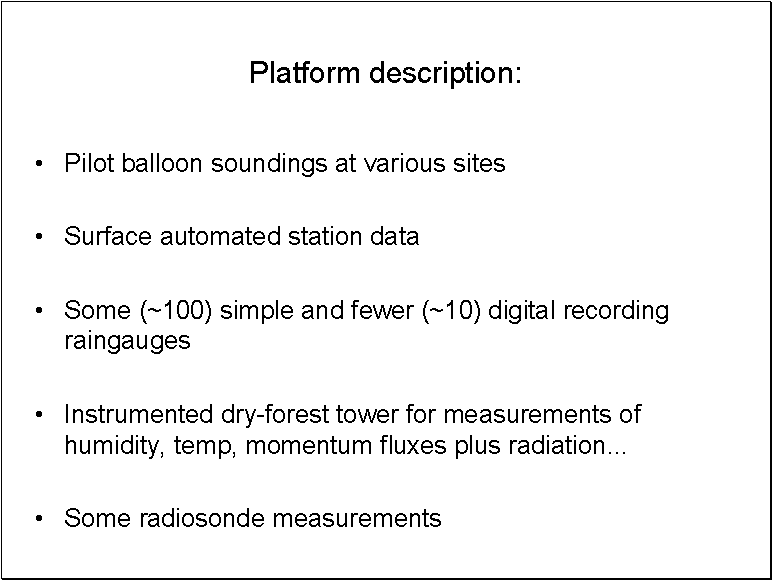 Platform description:

• Pilot balloon soundings at various sites

• Surface automated station data

• Some (~100) simple and fewer (~10) digital recording raingauges

• Instrumented dry-forest tower for measurements of humidity, temp, momentum fluxes plus radiation...

• Some radiosonde measurements